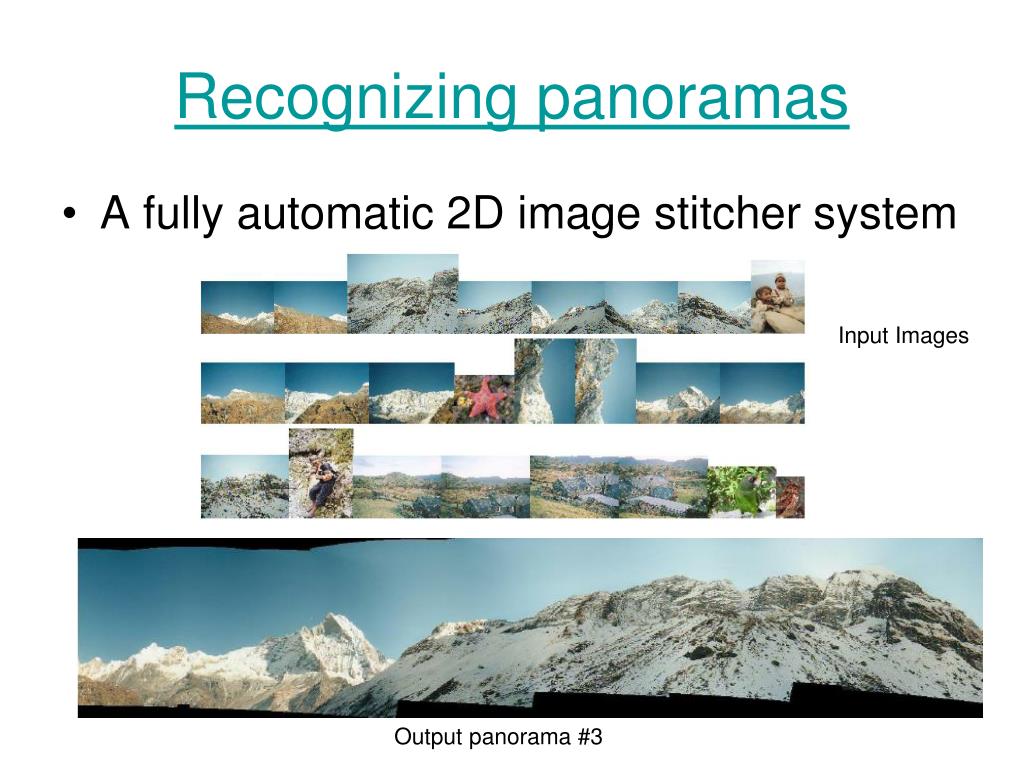 Recognizing panoramas

• A fully automatic 2D image stitcher system

Input Images

Output panorama #3